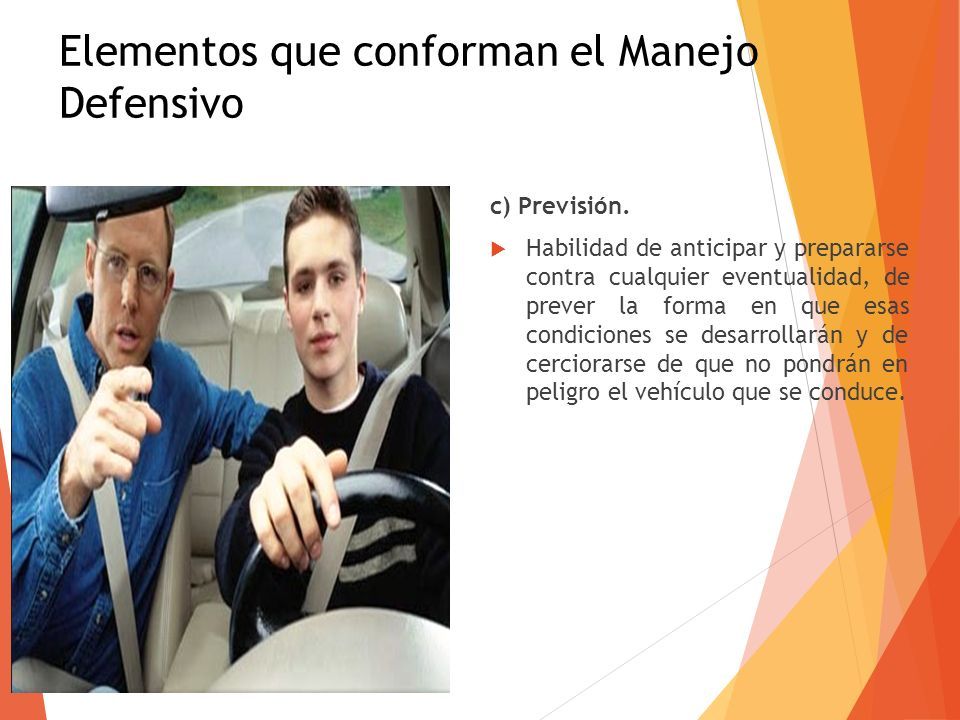 Elementos que conforman el Manejo Defensivo

c) Previsión.

Habilidad de anticipar y prepararse contra cualquier eventualidad, de prever la forma en que esas condiciones se desarrollarán y de cerciorarse de que no pondrán en peligro el vehículo que se conduce.